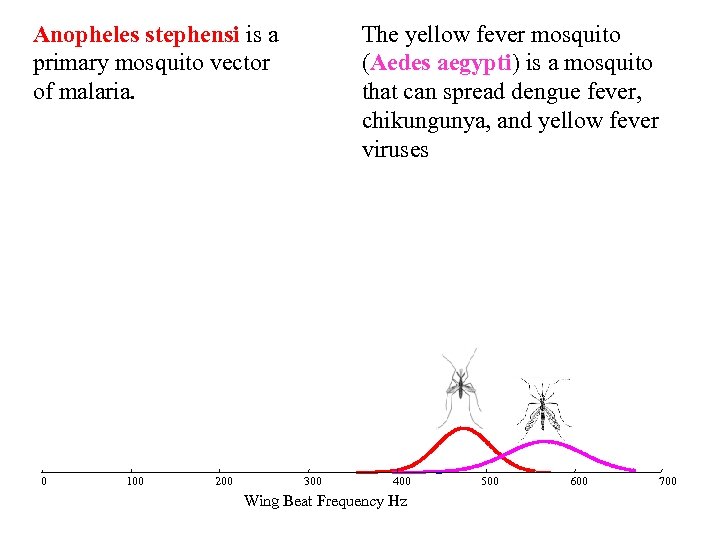 Anopheles stephensi is a primary mosquito vector of malaria.

The yellow fever mosquito (Aedes aegypti) is a mosquito that can spread dengue fever, chikungunya, and yellow fever viruses

0 100 200 300 400 500 600 700
Wing Beat Frequency Hz